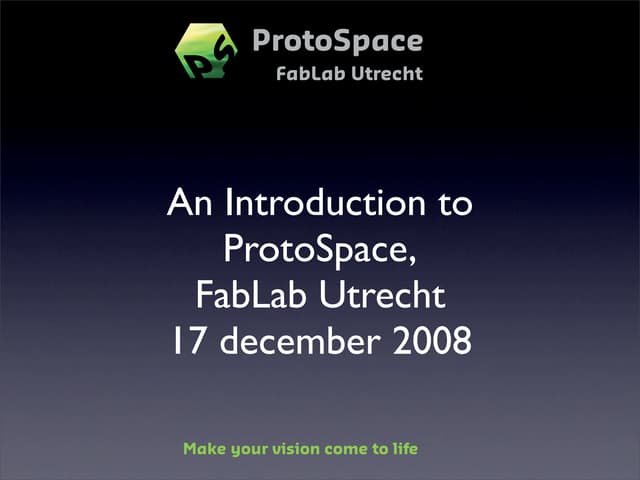 PS

ProtoSpace
FabLab Utrecht

An Introduction to ProtoSpace, FabLab Utrecht 17 december 2008

Make your vision come to life